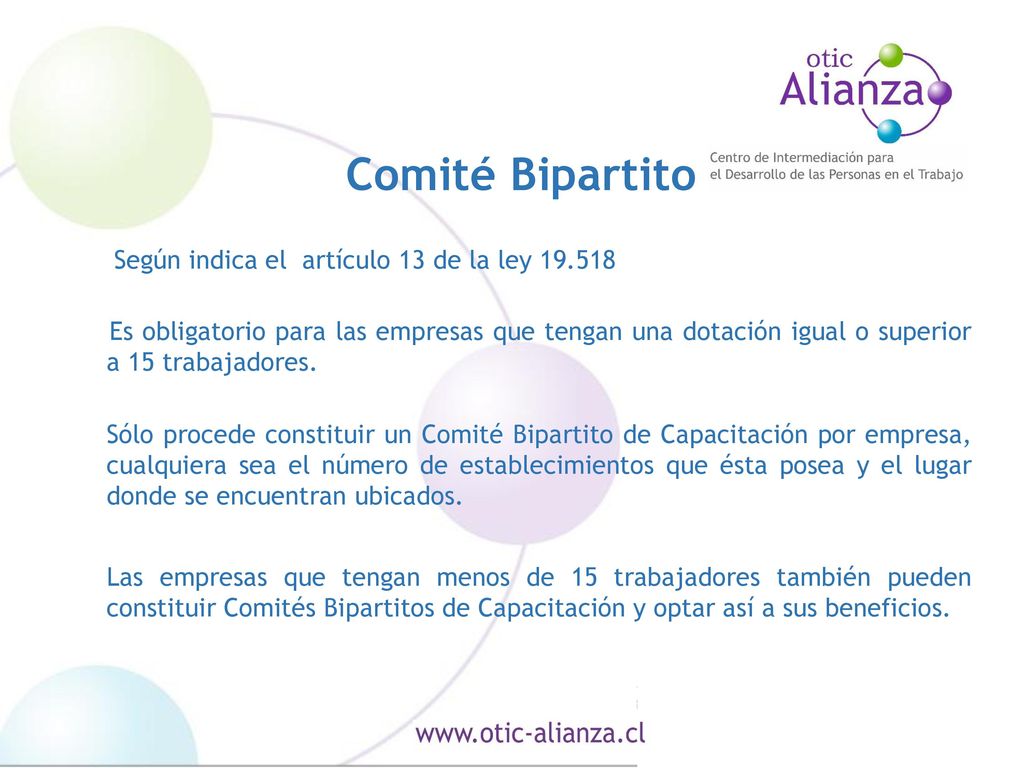 otic Alianza
Centro de Intermediación para el Desarrollo de las Personas en el Trabajo

Comité Bipartito

Según indica el artículo 13 de la ley 19.518

Es obligatorio para las empresas que tengan una dotación igual o superior a 15 trabajadores.

Sólo procede constituir un Comité Bipartito de Capacitación por empresa, cualquiera sea el número de establecimientos que ésta posea y el lugar donde se encuentran ubicados.

Las empresas que tengan menos de 15 trabajadores también pueden constituir Comités Bipartitos de Capacitación y optar así a sus beneficios.

www.otic-alianza.cl